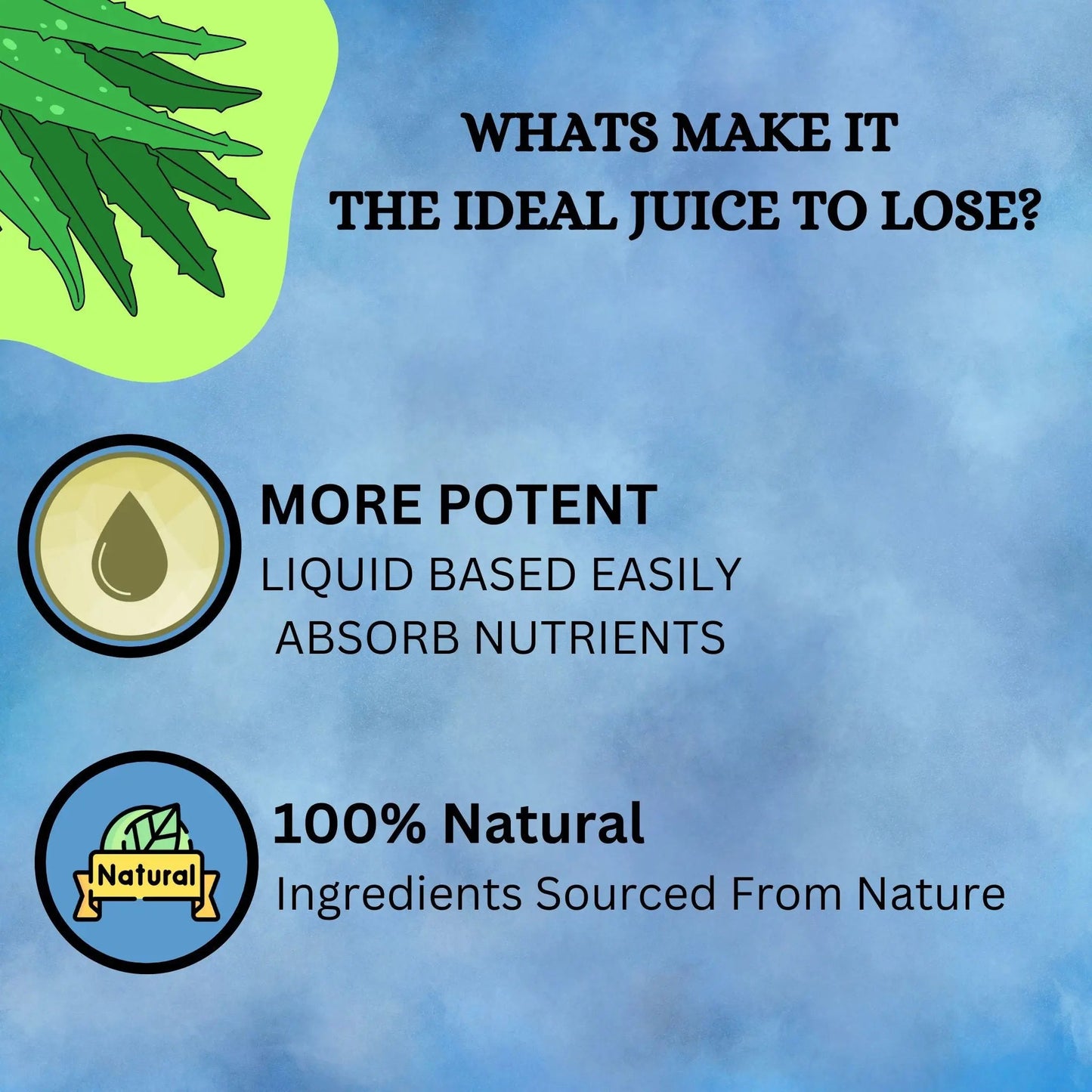 WHATS MAKE IT
THE IDEAL JUICE TO LOSE?

MORE POTENT
LIQUID BASED EASILY
ABSORB NUTRIENTS

Natural

100% Natural
Ingredients Sourced From Nature